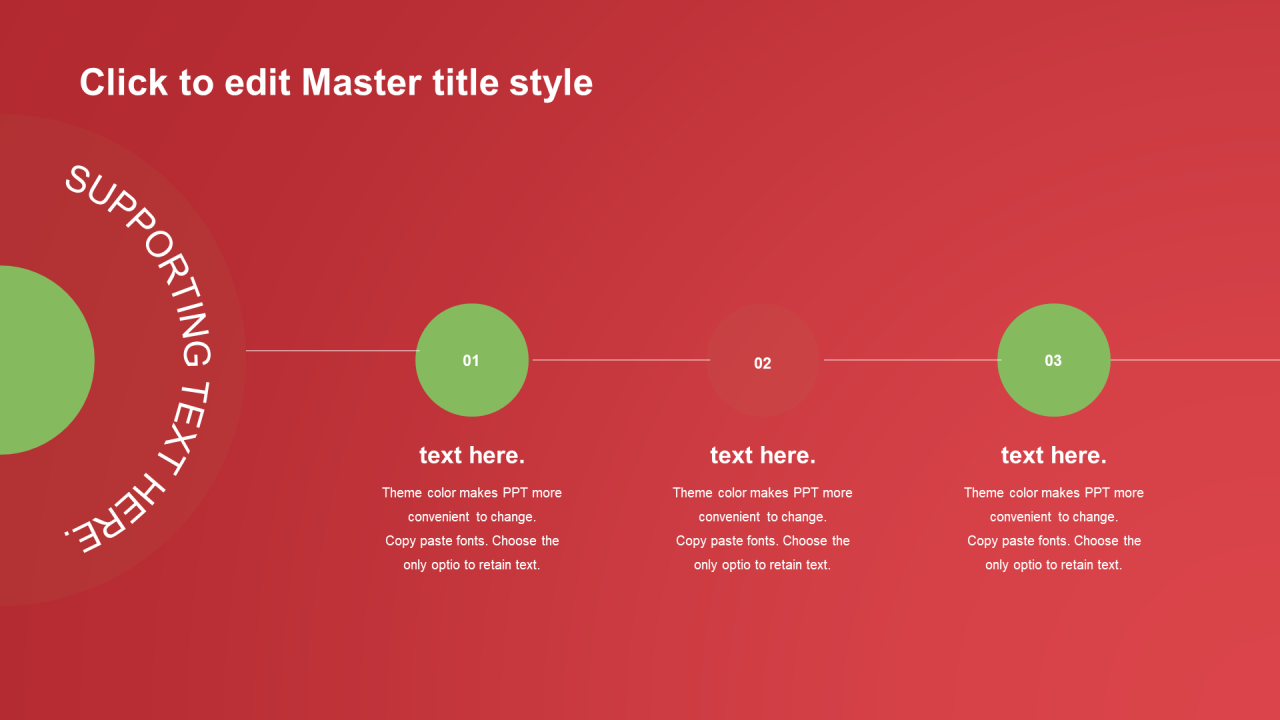 Click to edit Master title style

SUPPORTING TEXT HERE.

01

text here.

Theme color makes PPT more convenient to change. Copy paste fonts. Choose the only optio to retain text.

02

text here.

Theme color makes PPT more convenient to change. Copy paste fonts. Choose the only optio to retain text.

03

text here.

Theme color makes PPT more convenient to change. Copy paste fonts. Choose the only optio to retain text.